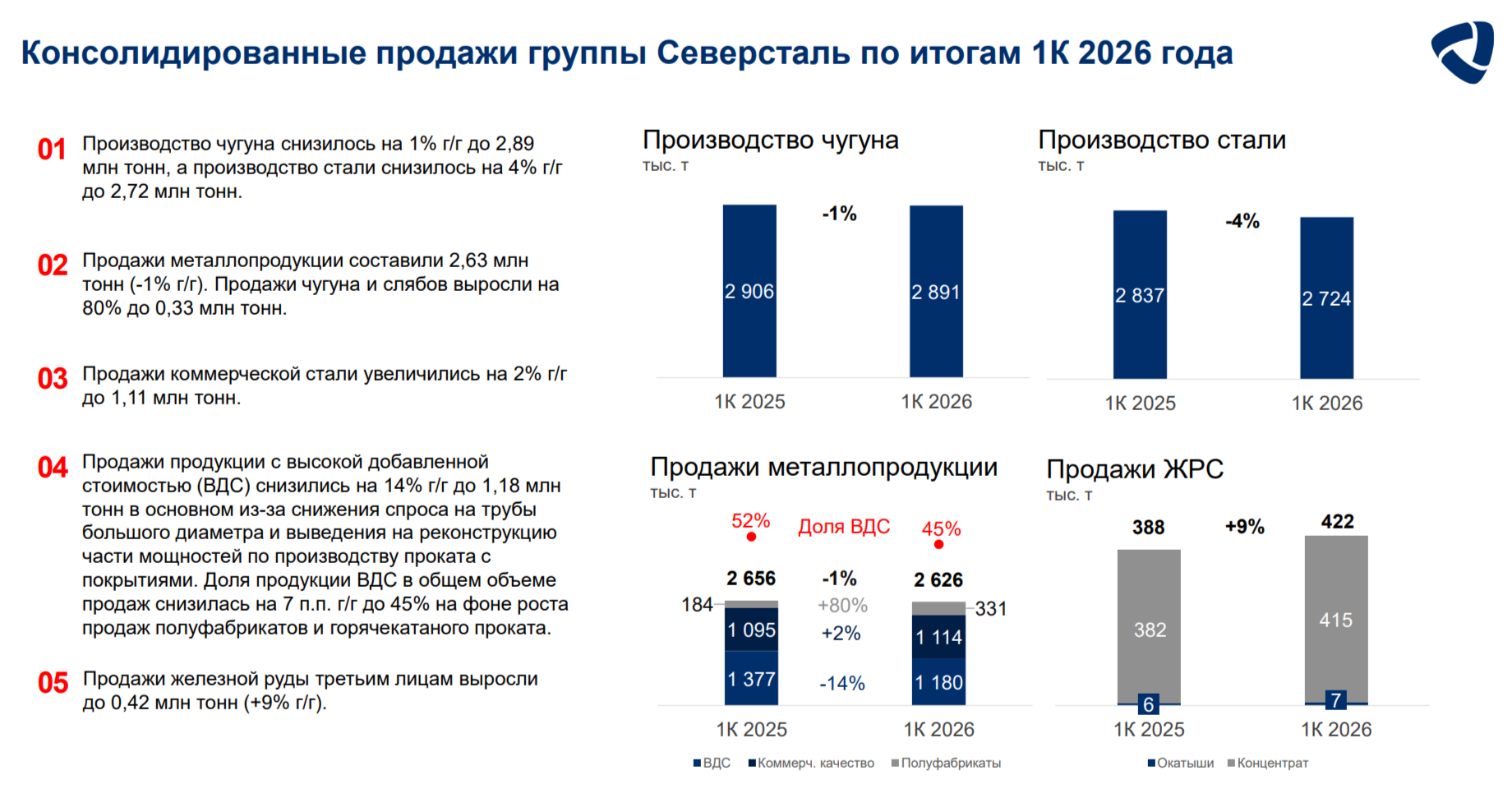 Консолидированные продажи группы Северсталь по итогам 1К 2026 года

01 Производство чугуна снизилось на 1% г/г до 2,89 млн тонн, а производство стали снизилось на 4% г/г до 2,72 млн тонн.

02 Продажи металлопродукции составили 2,63 млн тонн (-1% г/г). Продажи чугуна и слябов выросли на 80% до 0,33 млн тонн.

03 Продажи коммерческой стали увеличились на 2% г/г до 1,11 млн тонн.

04 Продажи продукции с высокой добавленной стоимостью (ВДС) снизились на 14% г/г до 1,18 млн тонн в основном из-за снижения спроса на трубы большого диаметра и выведения на реконструкцию части мощностей по производству проката с покрытиями. Доля продукции ВДС в общем объеме продаж снизилась на 7 п.п. г/г до 45% на фоне роста продаж полуфабрикатов и горячекатаного проката.

05 Продажи железной руды третьим лицам выросли до 0,42 млн тонн (+9% г/г).

Производство чугуна
тыс. т
-1%
2 906
2 891
1К 2025
1К 2026

Производство стали
тыс. т
-4%
2 837
2 724
1К 2025
1К 2026

Продажи металлопродукции
тыс. т
52%
Доля ВДС
45%
2 656
-1%
2 626
184
+80%
331
1 095
+2%
1 114
1 377
-14%
1 180
1К 2025
1К 2026
ВДС
Коммерч. качество
Полуфабрикаты

Продажи ЖРС
тыс. т
388
+9%
422
382
415
6
7
1К 2025
1К 2026
Окатыши
Концентрат